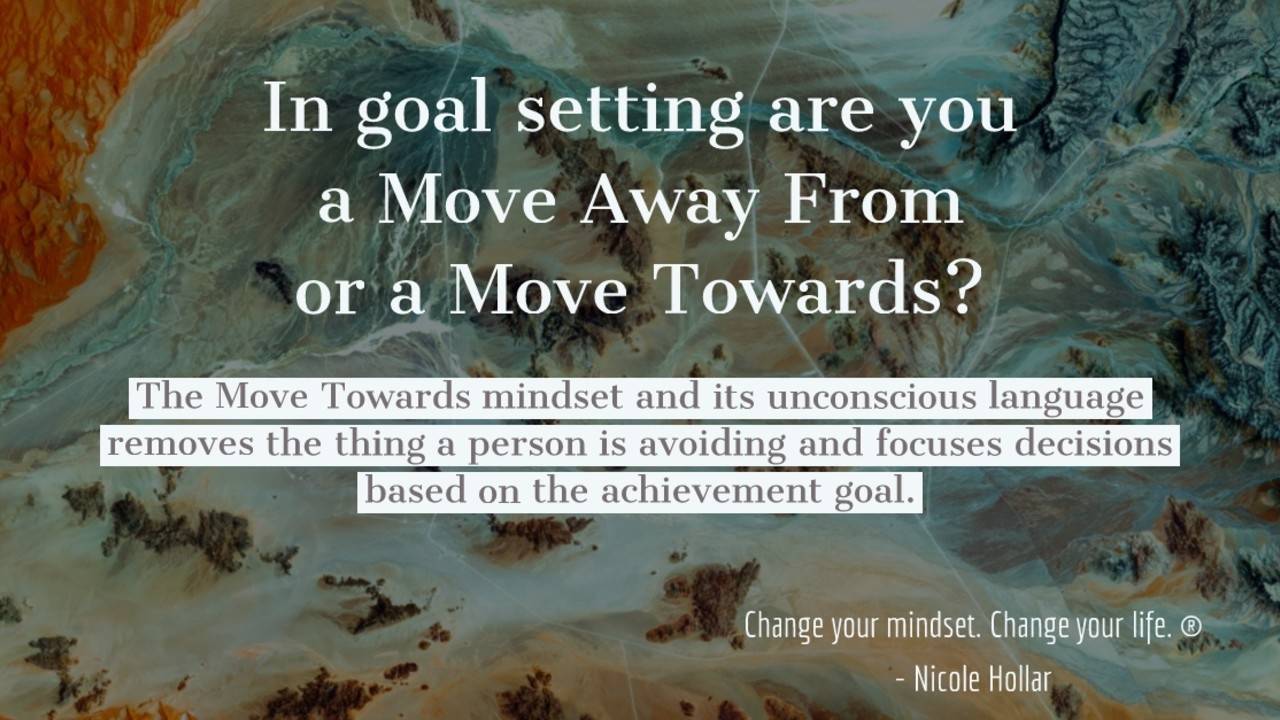 In goal setting are you a Move Away From or a Move Towards?

The Move Towards mindset and its unconscious language removes the thing a person is avoiding and focuses decisions based on the achievement goal.

Change your mindset. Change your life. ®

- Nicole Hollar